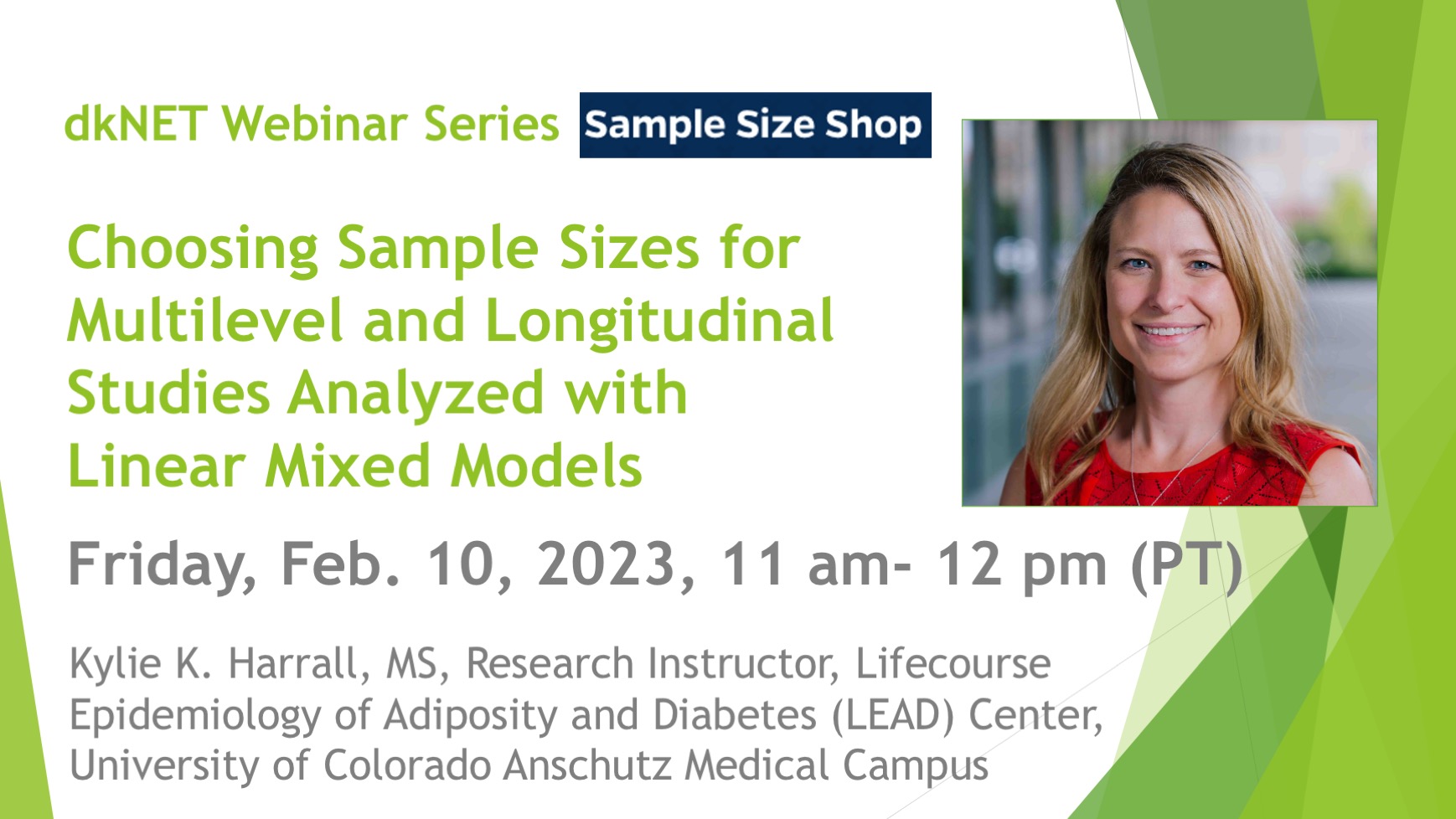 dkNET Webinar Series Sample Size Shop

Choosing Sample Sizes for Multilevel and Longitudinal Studies Analyzed with Linear Mixed Models

Friday, Feb. 10, 2023, 11 am- 12 pm (PT)

Kylie K. Harrall, MS, Research Instructor, Lifecourse Epidemiology of Adiposity and Diabetes (LEAD) Center, University of Colorado Anschutz Medical Campus